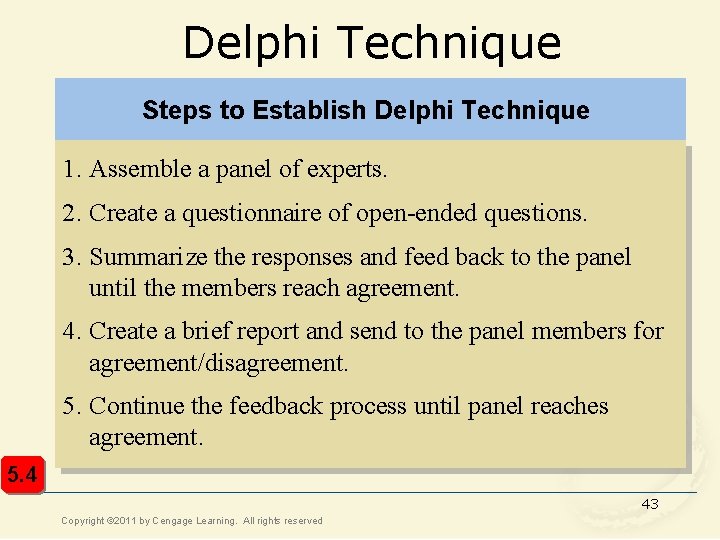 Delphi Technique

Steps to Establish Delphi Technique

1. Assemble a panel of experts.

2. Create a questionnaire of open-ended questions.

3. Summarize the responses and feed back to the panel until the members reach agreement.

4. Create a brief report and send to the panel members for agreement/disagreement.

5. Continue the feedback process until panel reaches agreement.

5.4

43

Copyright ©2011 by Cengage Learning. All rights reserved